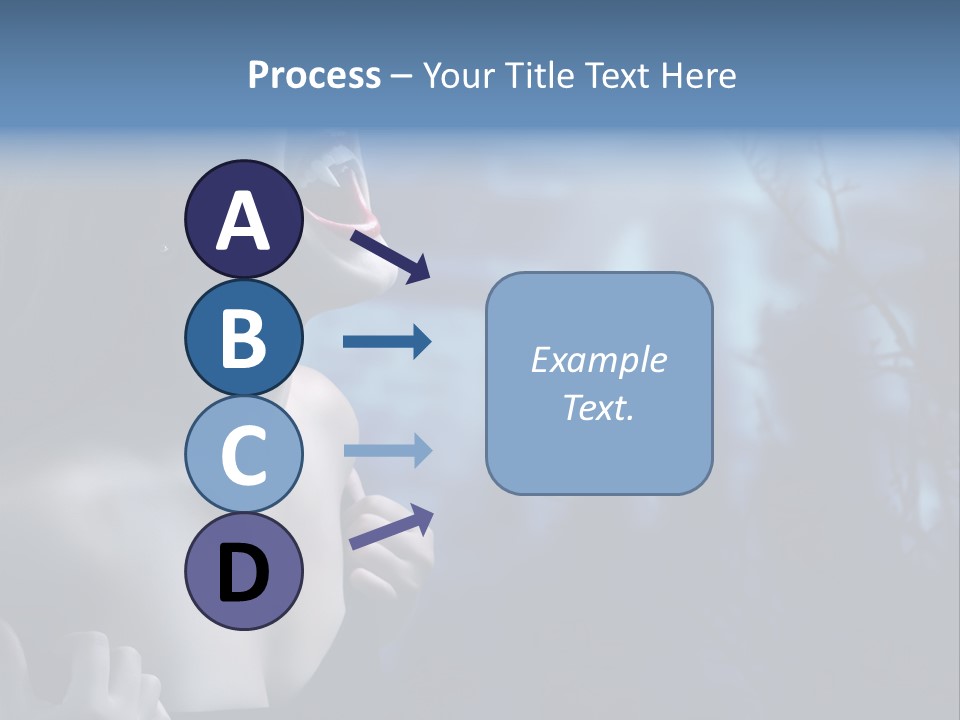 Process – Your Title Text Here

A

B

C

D

Example Text.